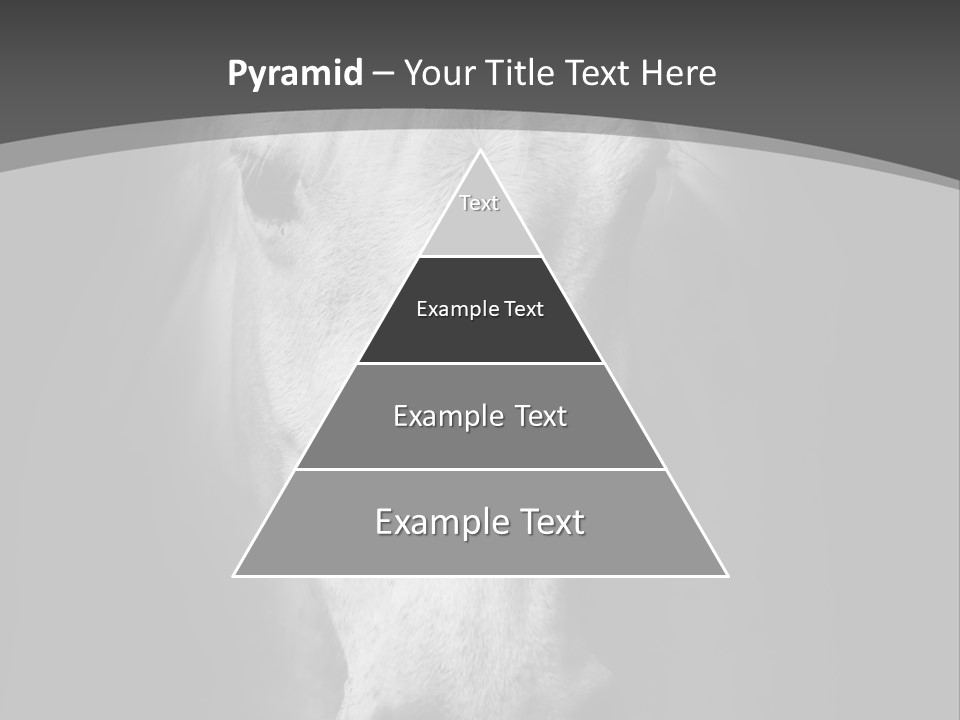 Pyramid – Your Title Text Here

Text

Example Text

Example Text

Example Text